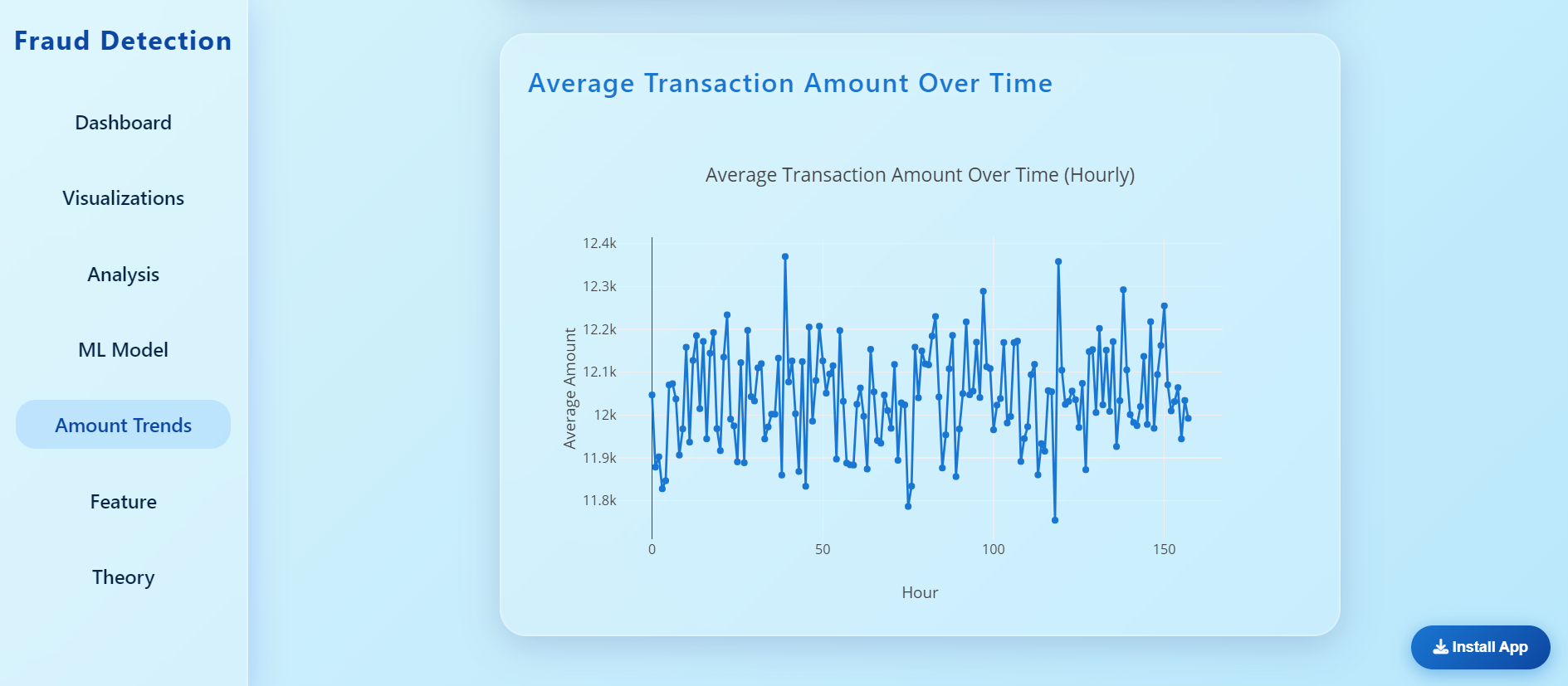 Fraud Detection

Dashboard

Visualizations

Analysis

ML Model

Amount Trends

Feature

Theory

Average Transaction Amount Over Time

Average Transaction Amount Over Time (Hourly)

Average Amount

12.4k
12.3k
12.2k
12.1k
12k
11.9k
11.8k

0
50
100
150

Hour

Install App